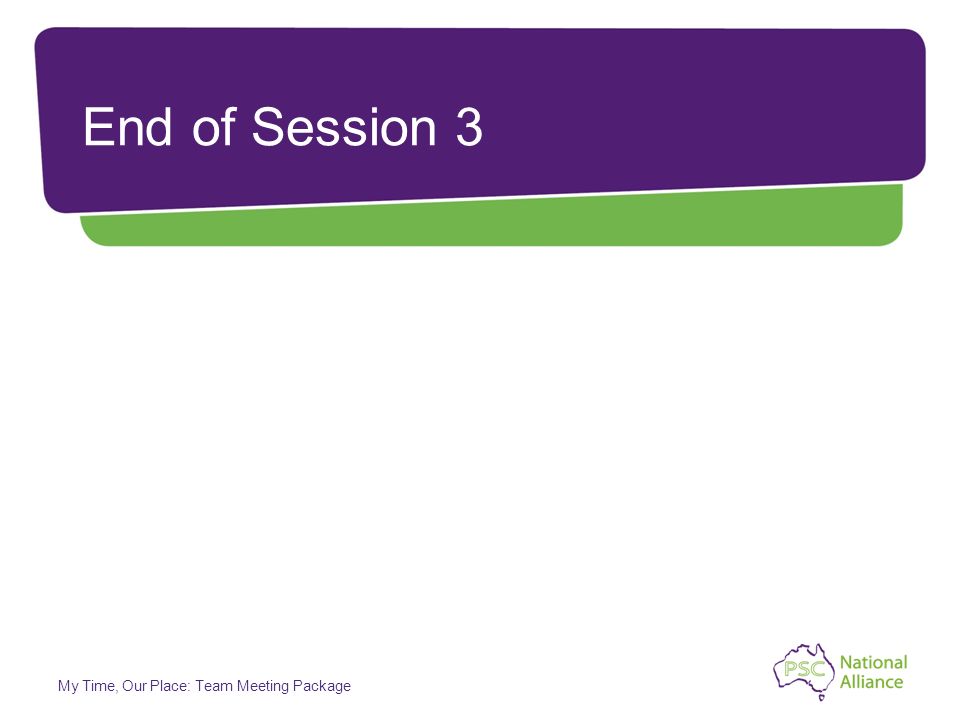 End of Session 3

My Time, Our Place: Team Meeting Package

PSC National Alliance